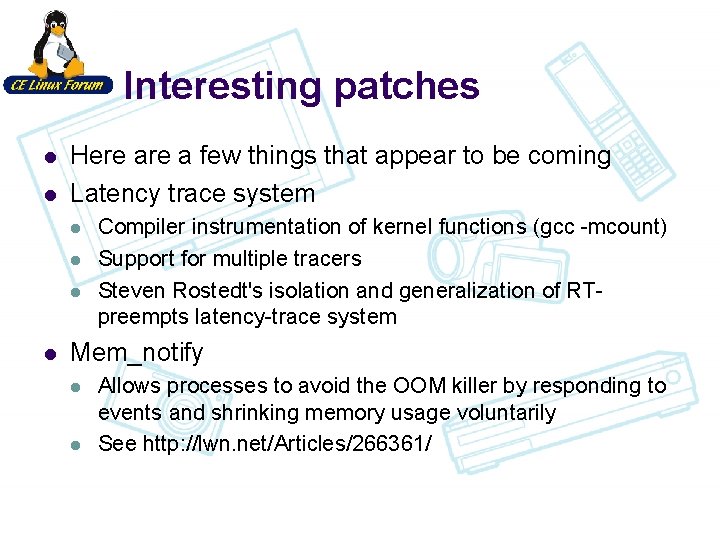 CE Linux Forum

Interesting patches

- Here are a few things that appear to be coming
- Latency trace system
  - Compiler instrumentation of kernel functions (gcc -mcount)
  - Support for multiple tracers
  - Steven Rostedt's isolation and generalization of RT-preempts latency-trace system
- Mem_notify
  - Allows processes to avoid the OOM killer by responding to events and shrinking memory usage voluntarily
  - See http://lwn.net/Articles/266361/